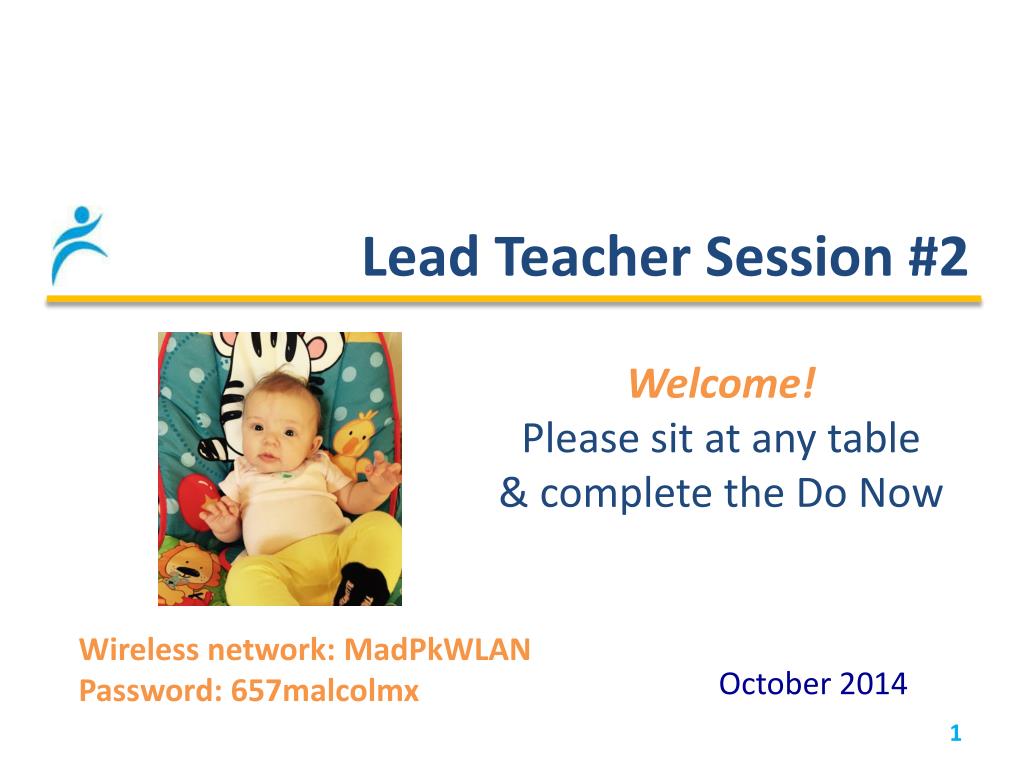 Lead Teacher Session #2

Welcome!
Please sit at any table
& complete the Do Now

Wireless network: MadPkWLAN
Password: 657malcolmx

October 2014

1